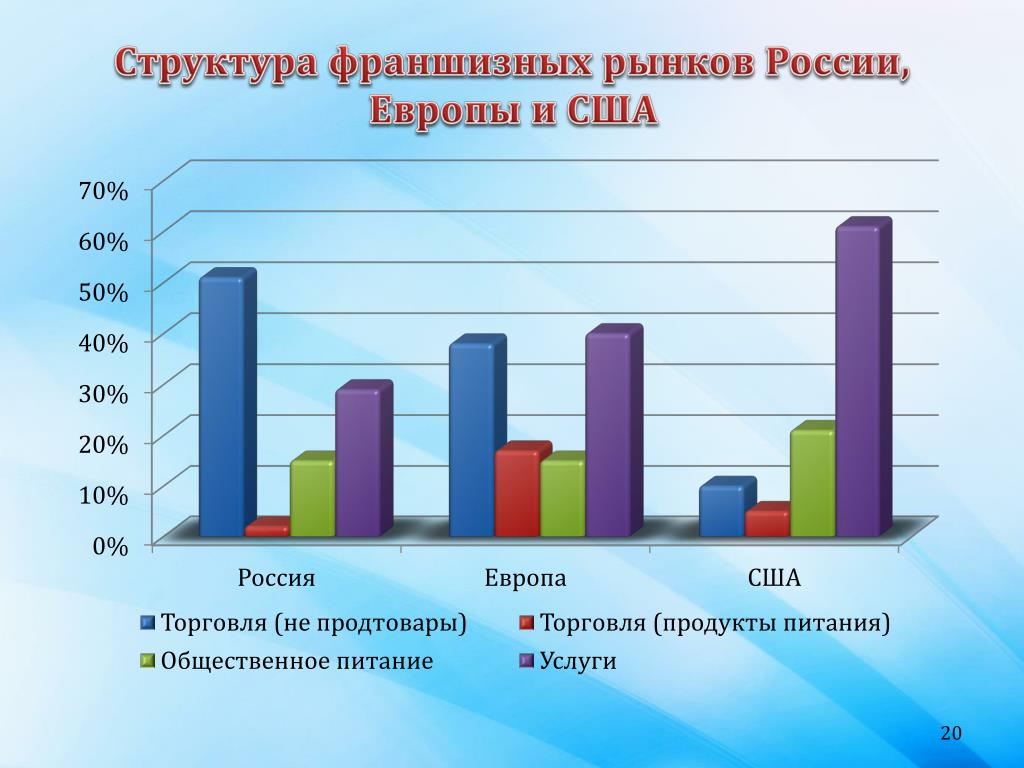 Структура франшизных рынков России, Европы и США

70%
60%
50%
40%
30%
20%
10%
0%

Россия
Европа
США

Торговля (не продтовары)
Торговля (продукты питания)
Общественное питание
Услуги

20